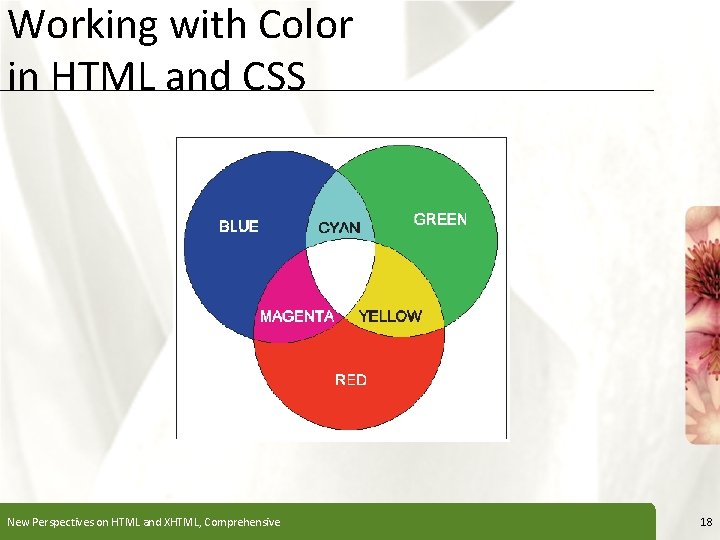 Working with Color in HTML and CSS

BLUE
CYAN
GREEN
MAGENTA
YELLOW
RED

New Perspectives on HTML and XHTML, Comprehensive

18